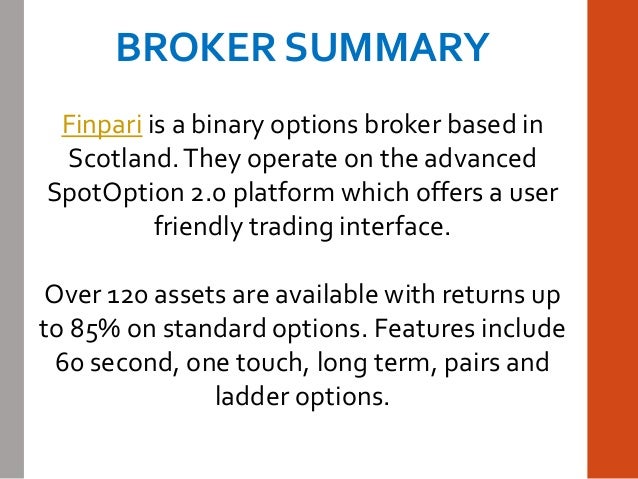 BROKER SUMMARY

Finpari is a binary options broker based in Scotland. They operate on the advanced SpotOption 2.0 platform which offers a user friendly trading interface.

Over 120 assets are available with returns up to 85% on standard options. Features include 60 second, one touch, long term, pairs and ladder options.